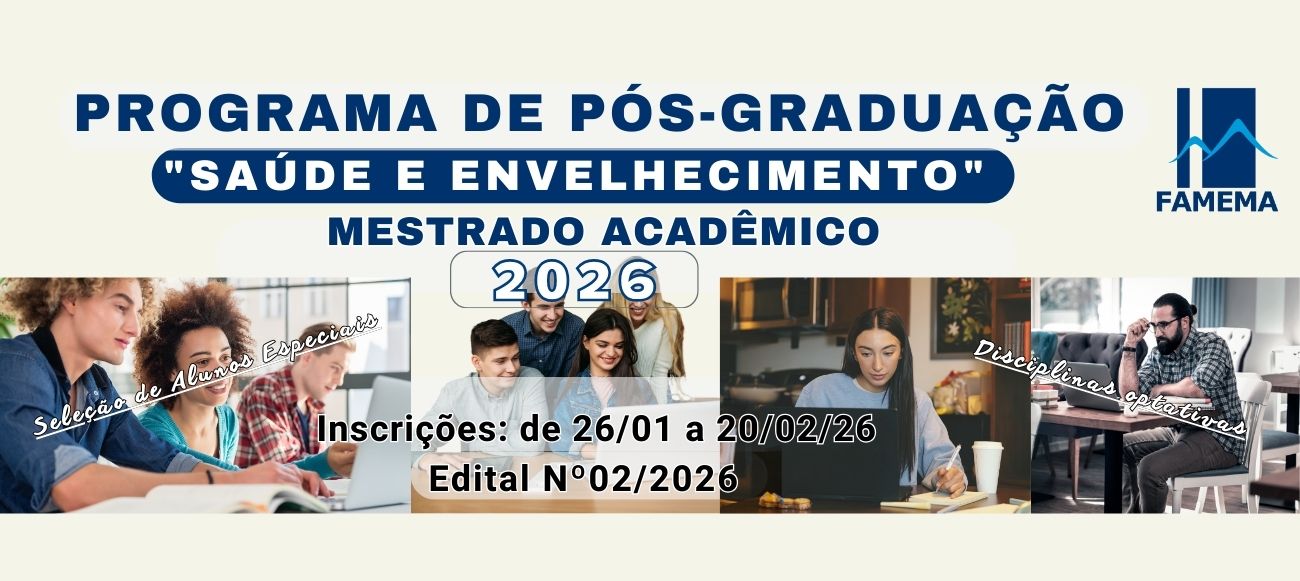 PROGRAMA DE PÓS-GRADUAÇÃO
"SAÚDE E ENVELHECIMENTO"
MESTRADO ACADÊMICO
2026

FAMEMA

Seleção de Alunos Especiais

Disciplinas optativas

Inscrições: de 26/01 a 20/02/26
Edital Nº02/2026